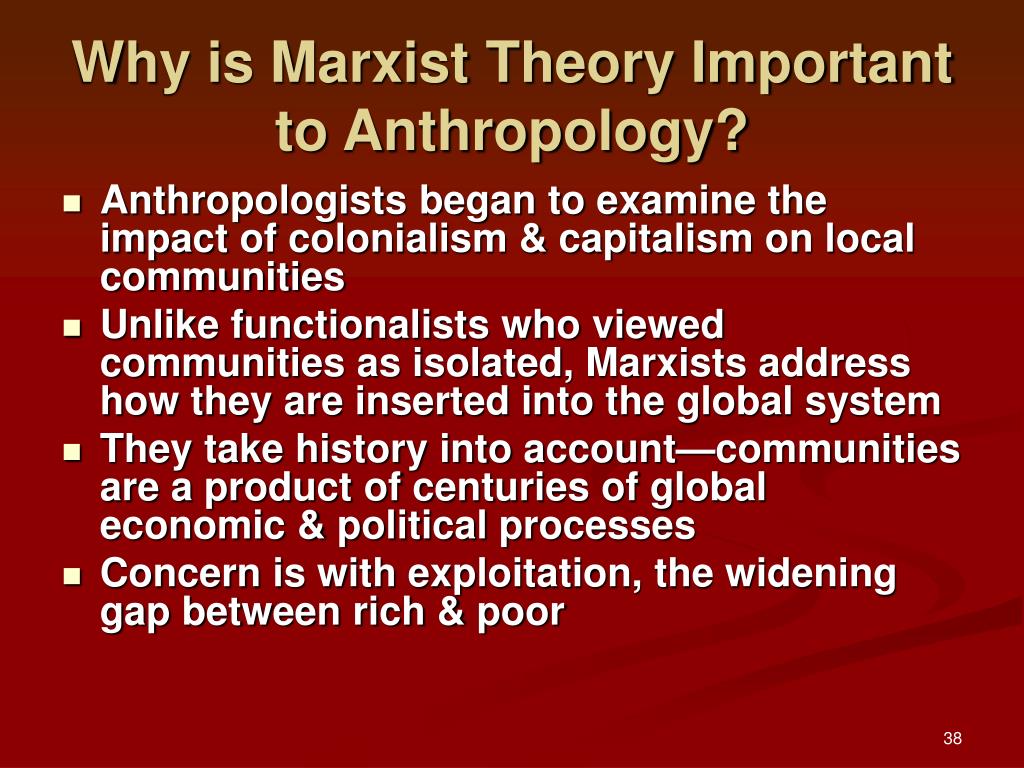 Why is Marxist Theory Important to Anthropology?

- Anthropologists began to examine the impact of colonialism & capitalism on local communities
- Unlike functionalists who viewed communities as isolated, Marxists address how they are inserted into the global system
- They take history into account—communities are a product of centuries of global economic & political processes
- Concern is with exploitation, the widening gap between rich & poor

38